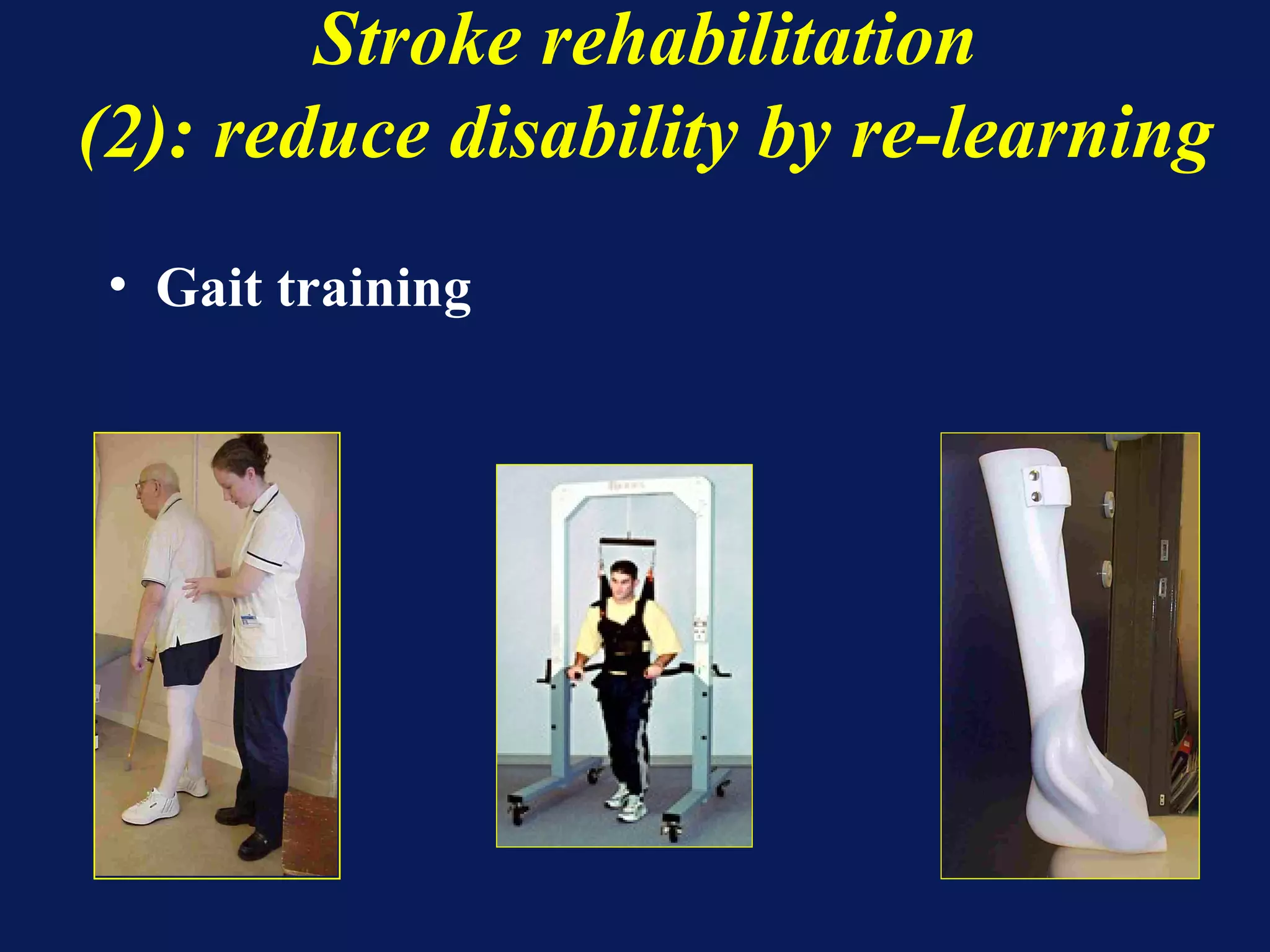 Stroke rehabilitation (2): reduce disability by re-learning

• Gait training